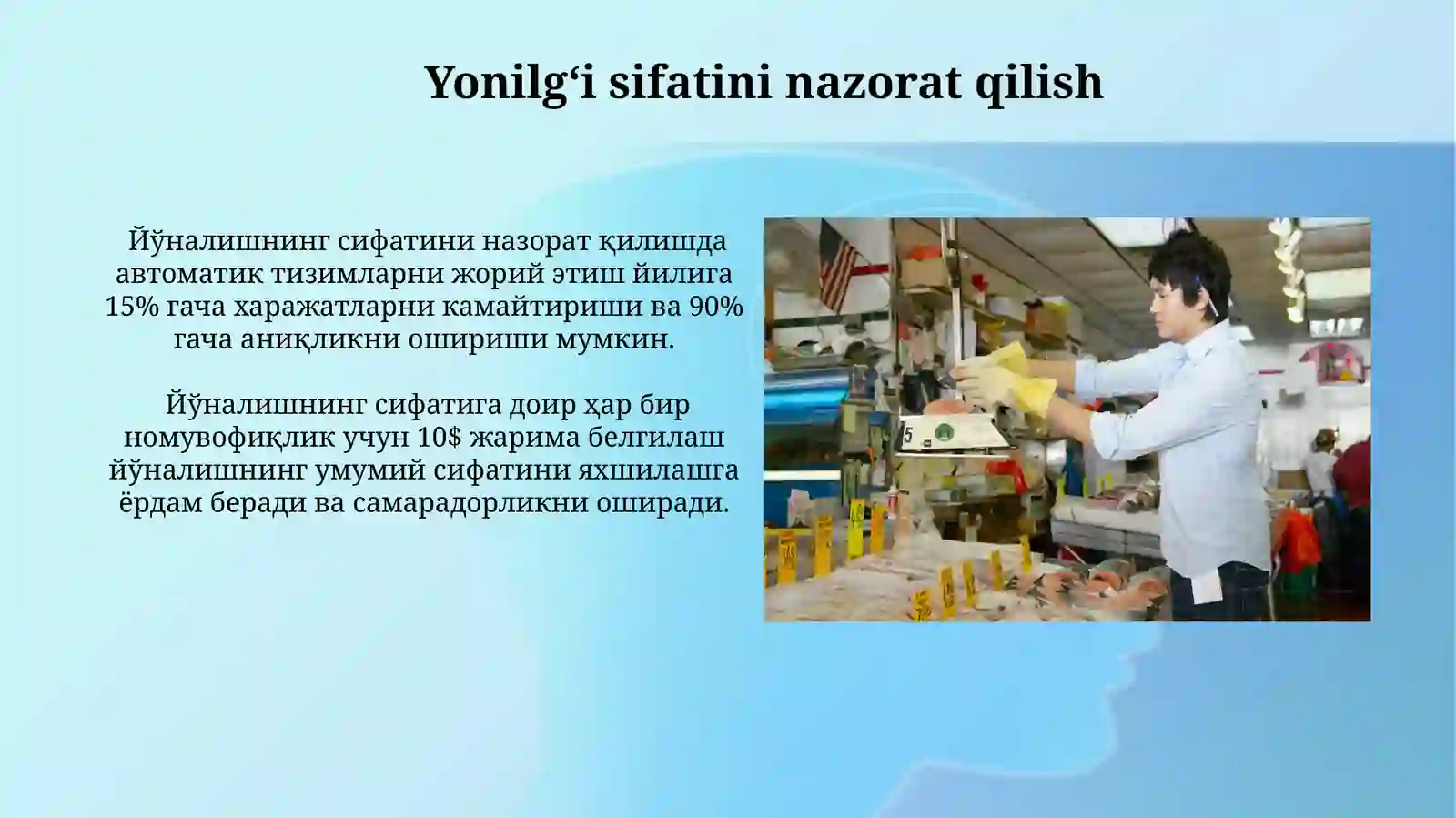 Yonilg‘i sifatini nazorat qilish

Йўналишнинг сифатини назорат қилишда автоматик тизимларни жорий этиш йилига 15% гача харажатларни камайтириши ва 90% гача аниқликни ошириши мумкин.

Йўналишнинг сифатига доир ҳар бир номувофиқлик учун 10$ жарима белгилаш йўналишнинг умумий сифатини яхшилашга ёрдам беради ва самарадорликни оширади.